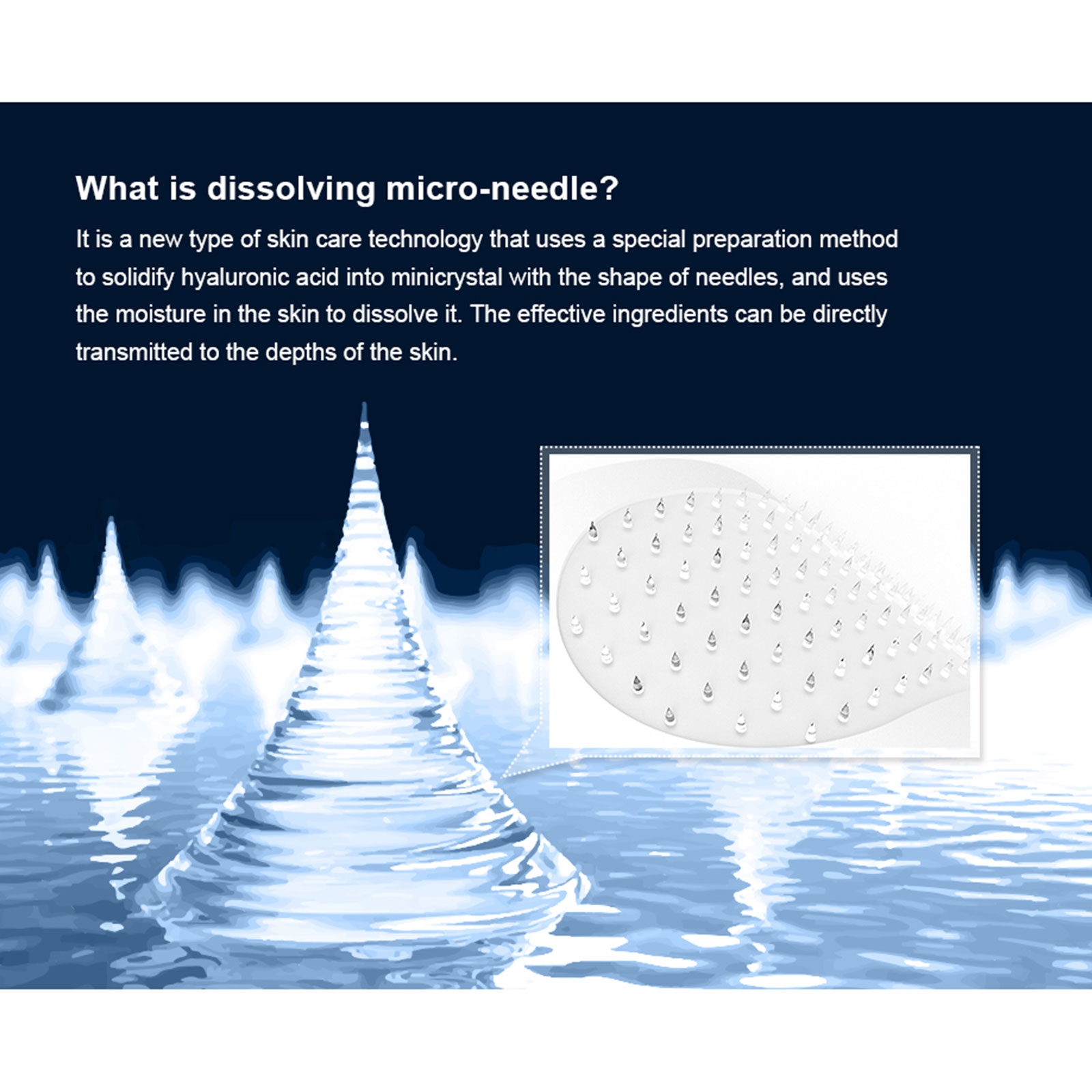 What is dissolving micro-needle?

It is a new type of skin care technology that uses a special preparation method to solidify hyaluronic acid into minicrystal with the shape of needles, and uses the moisture in the skin to dissolve it. The effective ingredients can be directly transmitted to the depths of the skin.